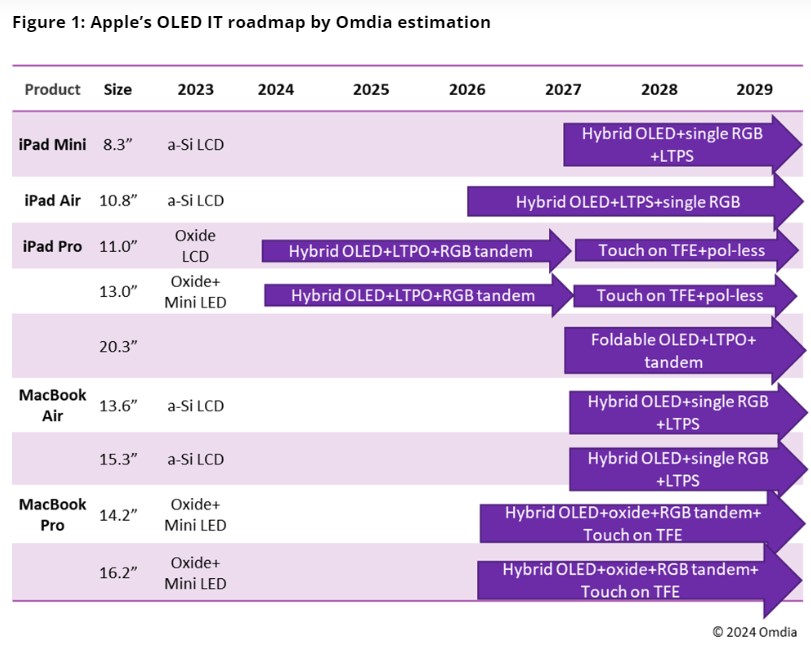 Figure 1: Apple's OLED IT roadmap by Omdia estimation

| Product | Size | 2023 | 2024 | 2025 | 2026 | 2027 | 2028 | 2029 |
|---|---|---|---|---|---|---|---|---|
| iPad Mini | 8.3" | a-Si LCD | | | | Hybrid OLED+single RGB +LTPS | | |
| iPad Air | 10.8" | a-Si LCD | | | Hybrid OLED+LTPS+single RGB | | | |
| iPad Pro | 11.0" | Oxide LCD | Hybrid OLED+LTPO+RGB tandem | | | Touch on TFE+pol-less | | |
| | 13.0" | Oxide+ Mini LED | Hybrid OLED+LTPO+RGB tandem | | | Touch on TFE+pol-less | | |
| | 20.3" | | | | | Foldable OLED+LTPO+ tandem | | |
| MacBook Air | 13.6" | a-Si LCD | | | | Hybrid OLED+single RGB +LTPS | | |
| | 15.3" | a-Si LCD | | | | Hybrid OLED+single RGB +LTPS | | |
| MacBook Pro | 14.2" | Oxide+ Mini LED | | | Hybrid OLED+oxide+RGB tandem+ Touch on TFE | | | |
| | 16.2" | Oxide+ Mini LED | | | Hybrid OLED+oxide+RGB tandem+ Touch on TFE | | | |

© 2024 Omdia